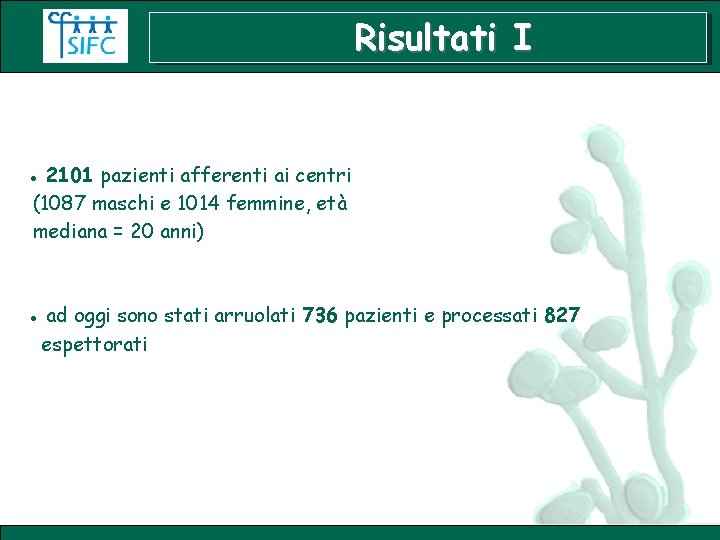 SIFC

Risultati I

• 2101 pazienti afferenti ai centri (1087 maschi e 1014 femmine, età mediana = 20 anni)

• ad oggi sono stati arruolati 736 pazienti e processati 827 espettorati